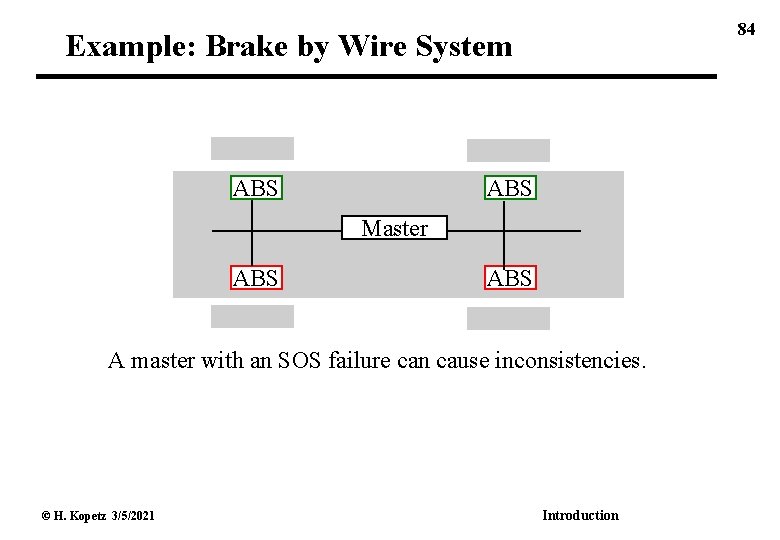 84

Example: Brake by Wire System

ABS

ABS

Master

ABS

ABS

A master with an SOS failure can cause inconsistencies.

© H. Kopetz 3/5/2021

Introduction